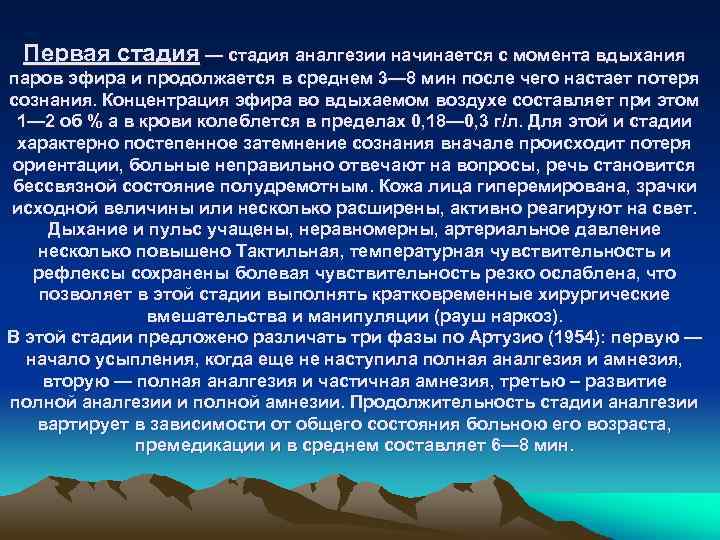 Первая стадия — стадия аналгезии начинается с момента вдыхания паров эфира и продолжается в среднем 3—8 мин после чего настает потеря сознания. Концентрация эфира во вдыхаемом воздухе составляет при этом 1—2 об % а в крови колеблется в пределах 0,18—0,3 г/л. Для этой и стадии характерно постепенное затемнение сознания вначале происходит потеря ориентации, больные неправильно отвечают на вопросы, речь становится бессвязной состояние полудремотным. Кожа лица гиперемирована, зрачки исходной величины или несколько расширены, активно реагируют на свет. Дыхание и пульс учащены, неравномерны, артериальное давление несколько повышено Тактильная, температурная чувствительность и рефлексы сохранены болевая чувствительность резко ослаблена, что позволяет в этой стадии выполнять кратковременные хирургические вмешательства и манипуляции (рауш наркоз).
В этой стадии предложено различать три фазы по Артузио (1954): первую — начало усыпления, когда еще не наступила полная аналгезия и амнезия, вторую — полная аналгезия и частичная амнезия, третью – развитие полной аналгезии и полной амнезии. Продолжительность стадии аналгезии вартирует в зависимости от общего состояния больною его возраста, премедикации и в среднем составляет 6—8 мин.